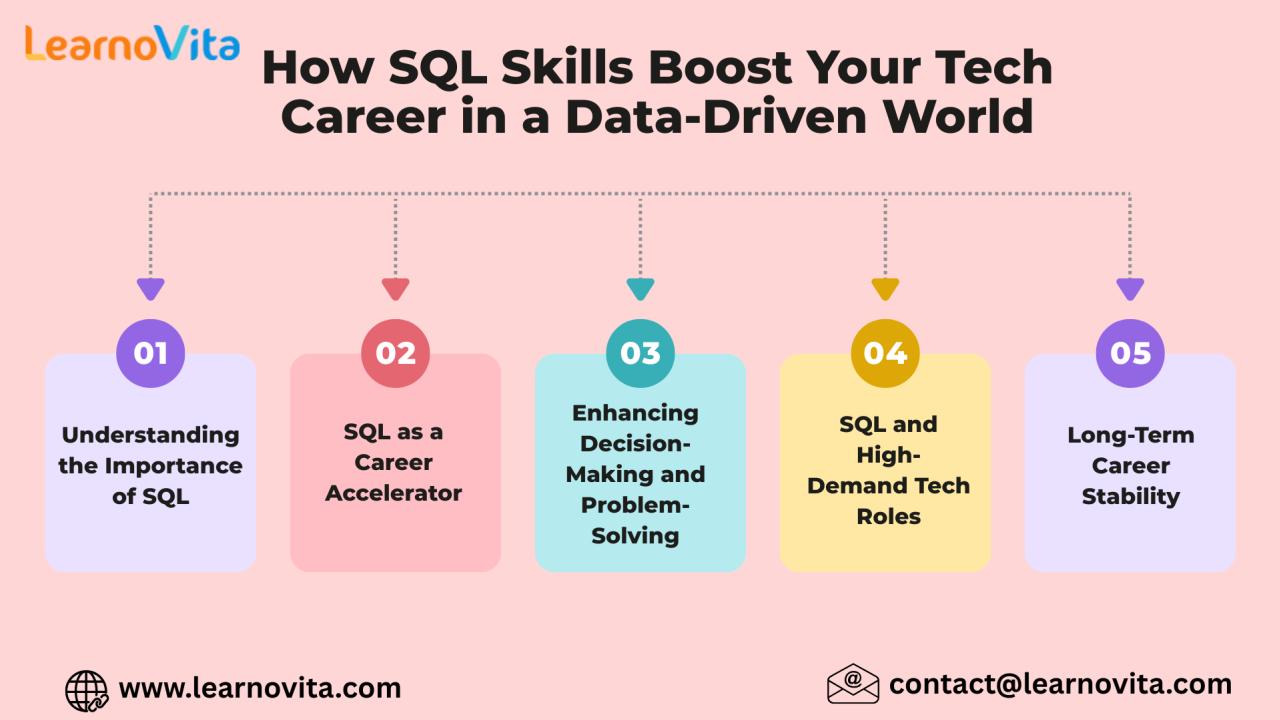 LearnoVita

How SQL Skills Boost Your Tech Career in a Data-Driven World

01
Understanding the Importance of SQL

02
SQL as a Career Accelerator

03
Enhancing Decision-Making and Problem-Solving

04
SQL and High-Demand Tech Roles

05
Long-Term Career Stability

www.learnovita.com

contact@learnovita.com